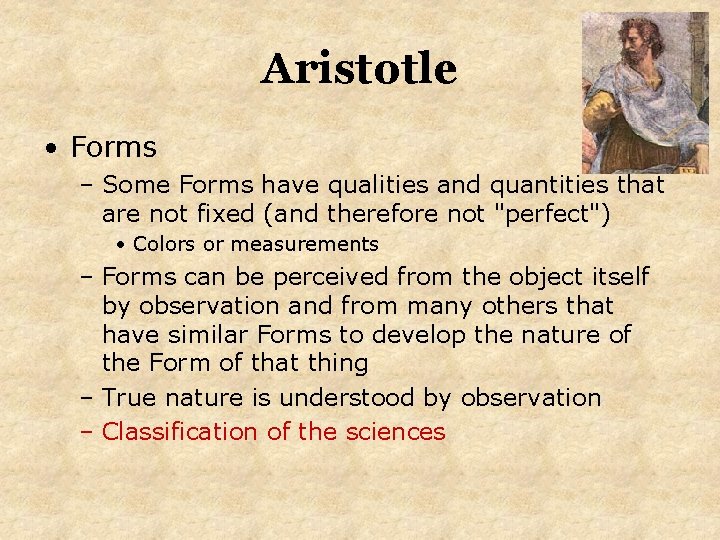 Aristotle

• Forms
– Some Forms have qualities and quantities that are not fixed (and therefore not "perfect")
• Colors or measurements
– Forms can be perceived from the object itself by observation and from many others that have similar Forms to develop the nature of the Form of that thing
– True nature is understood by observation
– Classification of the sciences